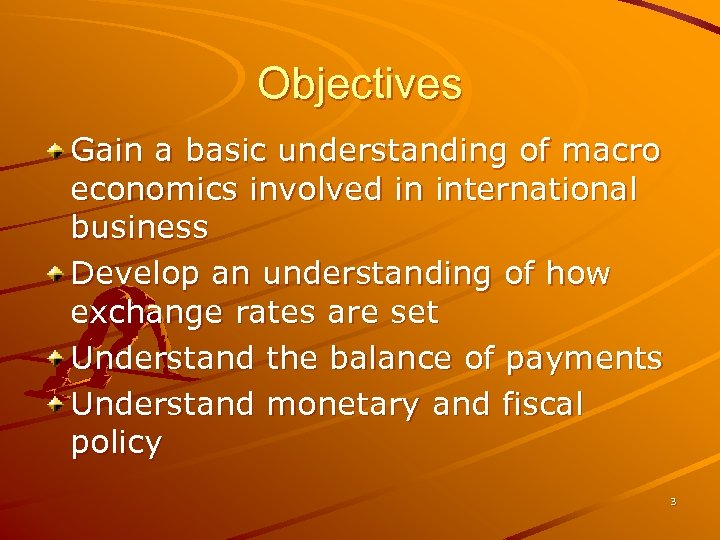 Objectives

Gain a basic understanding of macro economics involved in international business

Develop an understanding of how exchange rates are set

Understand the balance of payments

Understand monetary and fiscal policy

3